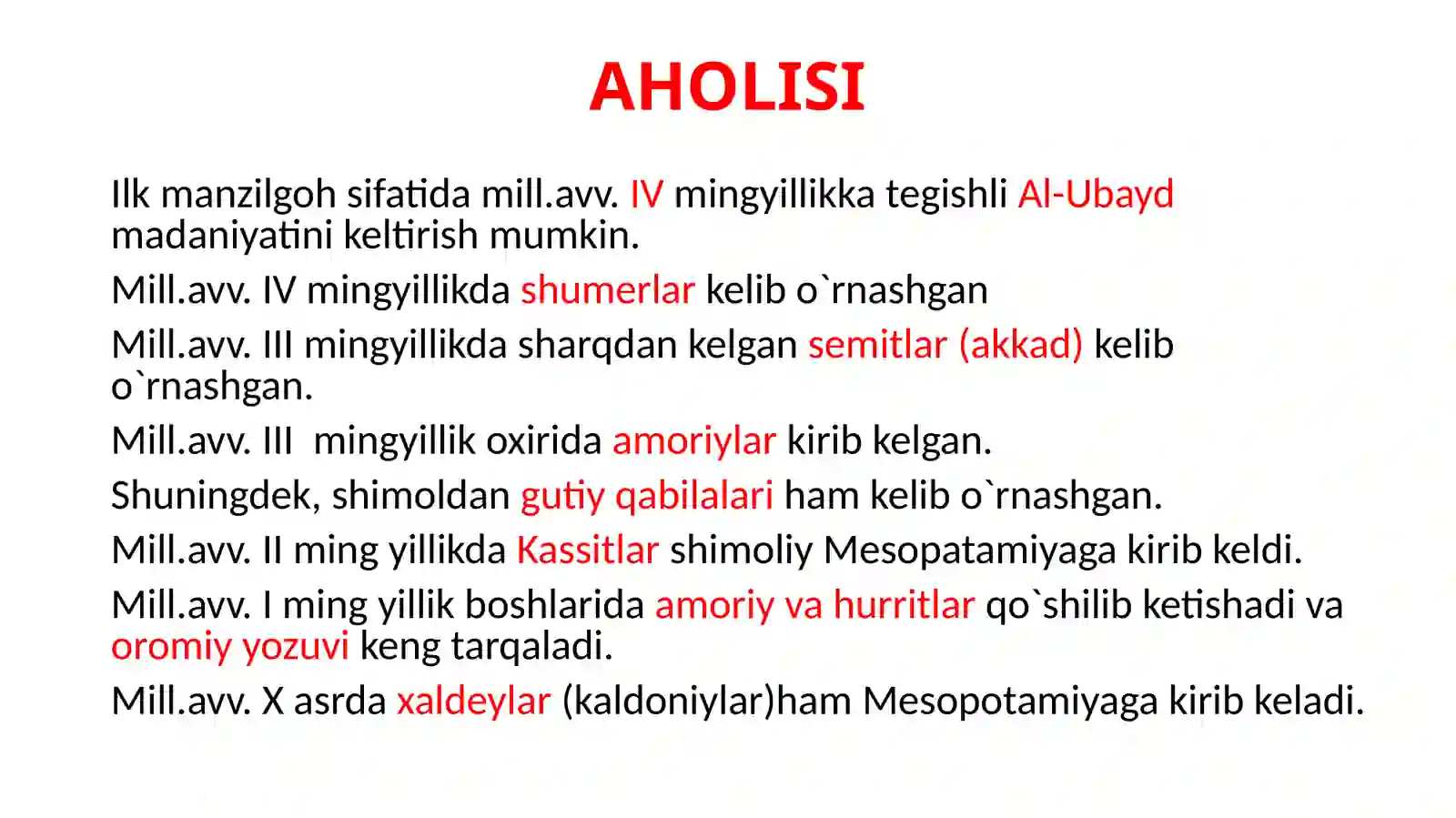 AHOLISI

Ilk manzilgoh sifatida mill.avv. IV mingyillikka tegishli Al-Ubayd madaniyatini keltirish mumkin.

Mill.avv. IV mingyillikda shumerlar kelib o`rnashgan

Mill.avv. III mingyillikda sharqdan kelgan semitlar (akkad) kelib o`rnashgan.

Mill.avv. III mingyillik oxirida amoriylar kirib kelgan.

Shuningdek, shimoldan gutiy qabilalari ham kelib o`rnashgan.

Mill.avv. II ming yillikda Kassitlar shimoliy Mesopatamiyaga kirib keldi.

Mill.avv. I ming yillik boshlarida amoriy va hurritlar qo`shilib ketishadi va oromiy yozuvi keng tarqaladi.

Mill.avv. X asrda xaldeylar (kaldoniylar)ham Mesopotamiyaga kirib keladi.